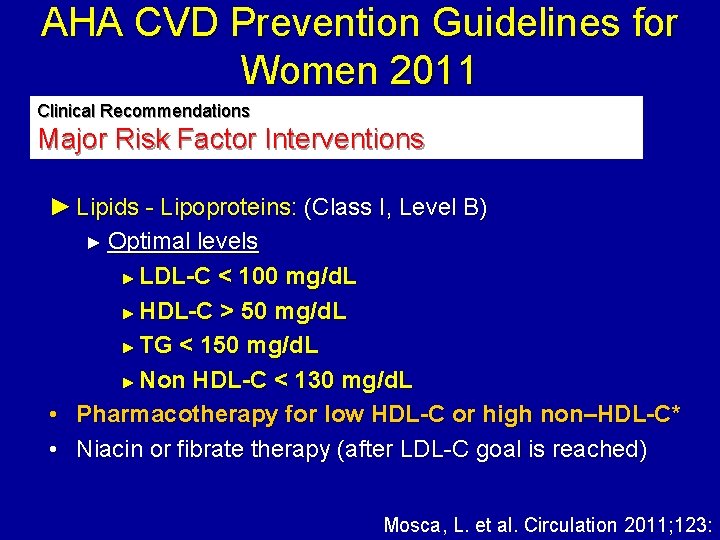 AHA CVD Prevention Guidelines for Women 2011

Clinical Recommendations
Major Risk Factor Interventions

► Lipids - Lipoproteins: (Class I, Level B)
► Optimal levels
► LDL-C < 100 mg/dL
► HDL-C > 50 mg/dL
► TG < 150 mg/dL
► Non HDL-C < 130 mg/dL
• Pharmacotherapy for low HDL-C or high non–HDL-C*
• Niacin or fibrate therapy (after LDL-C goal is reached)

Mosca, L. et al. Circulation 2011;123: